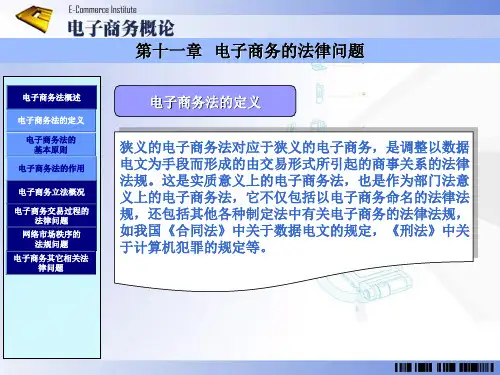 E-Commerce Institute
电子商务概论

第十一章 电子商务的法律问题

电子商务法概述
电子商务法的定义
电子商务法的基本原则
电子商务法的作用
电子商务立法概况
电子商务交易过程的法律问题
网络市场秩序的法规问题
电子商务其它相关法律问题

电子商务法的定义

狭义的电子商务法对应于狭义的电子商务，是调整以数据电文为手段而形成的由交易形式所引起的商事关系的法律法规。这是实质意义上的电子商务法，也是作为部门法意义上的电子商务法，它不仅包括以电子商务命名的法律法规，还包括其他各种制定法中有关电子商务的法律法规，如我国《合同法》中关于数据电文的规定，《刑法》中关于计算机犯罪的规定等。